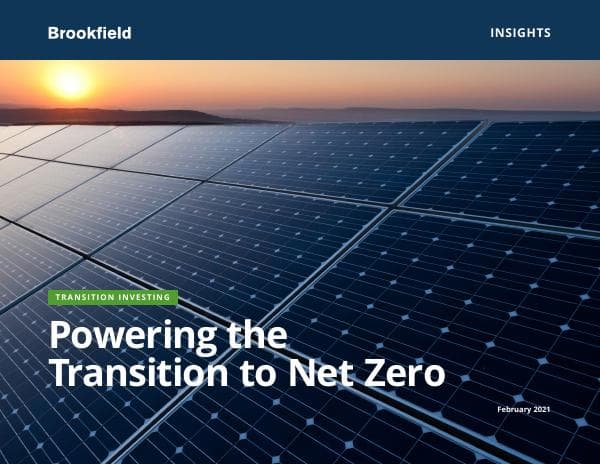 Brookfield

INSIGHTS

TRANSITION INVESTING

Powering the Transition to Net Zero

February 2021